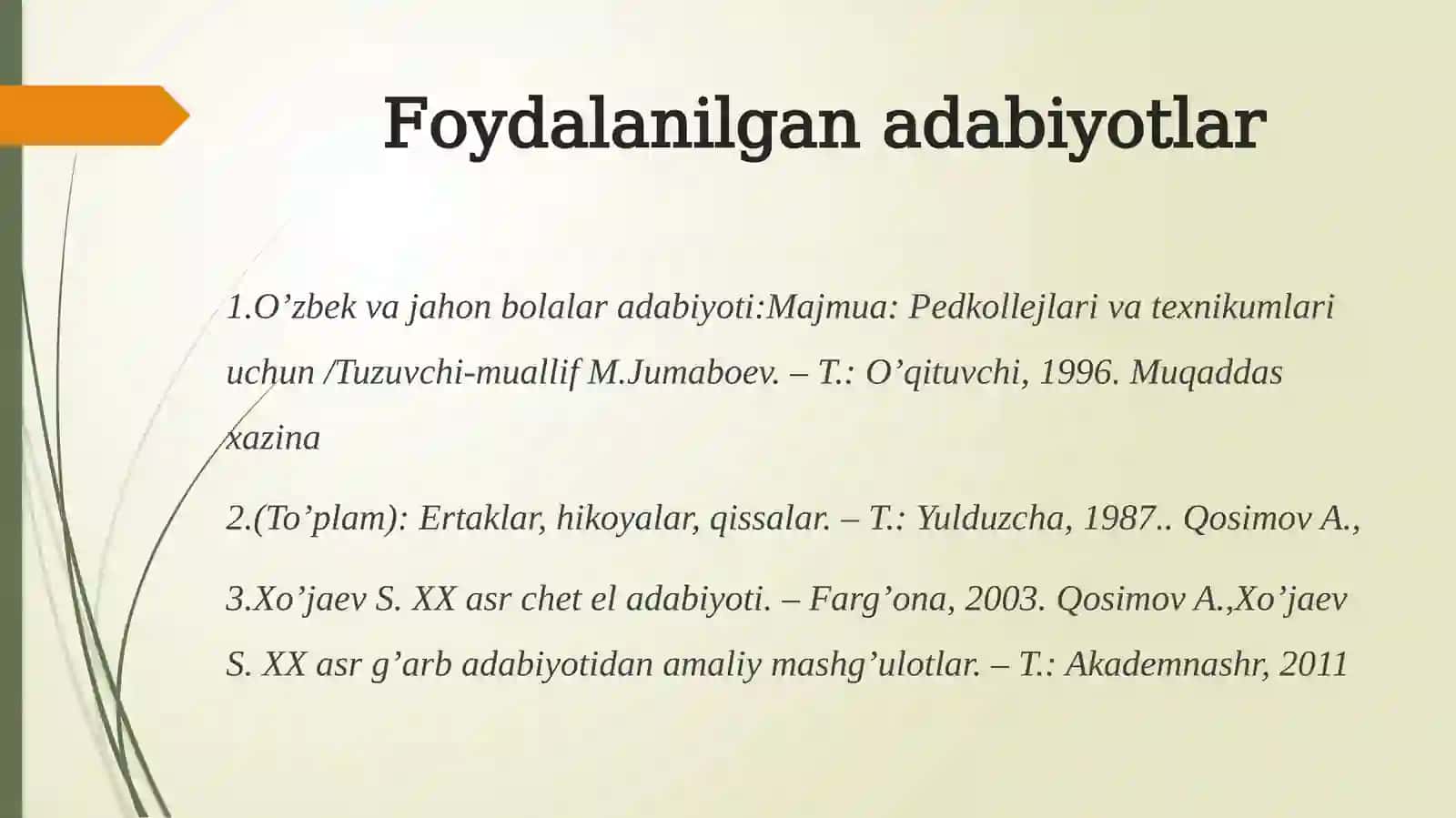 Foydalanilgan adabiyotlar

1.O’zbek va jahon bolalar adabiyoti:Majmua: Pedkollejlari va texnikumlari uchun /Tuzuvchi-muallif M.Jumaboev. – T.: O’qituvchi, 1996. Muqaddas xazina

2.(To’plam): Ertaklar, hikoyalar, qissalar. – T.: Yulduzcha, 1987.. Qosimov A.,

3.Xo’jaev S. XX asr chet el adabiyoti. – Farg’ona, 2003. Qosimov A.,Xo’jaev S. XX asr g’arb adabiyotidan amaliy mashg’ulotlar. – T.: Akademnashr, 2011